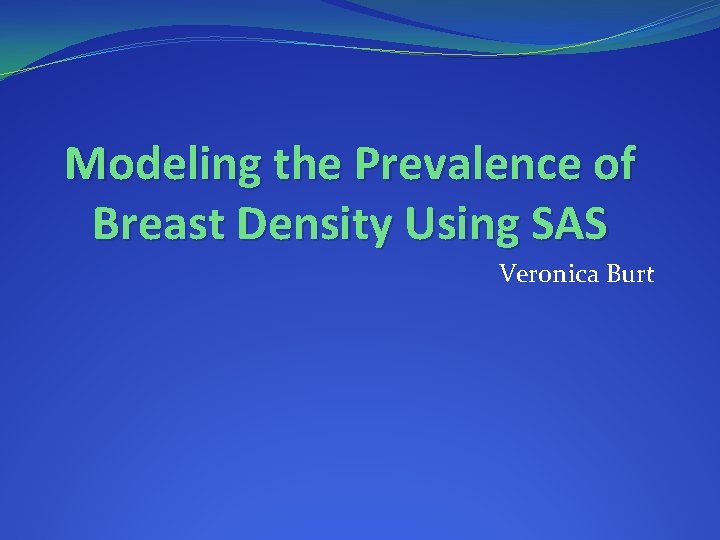 Modeling the Prevalence of Breast Density Using SAS

Veronica Burt